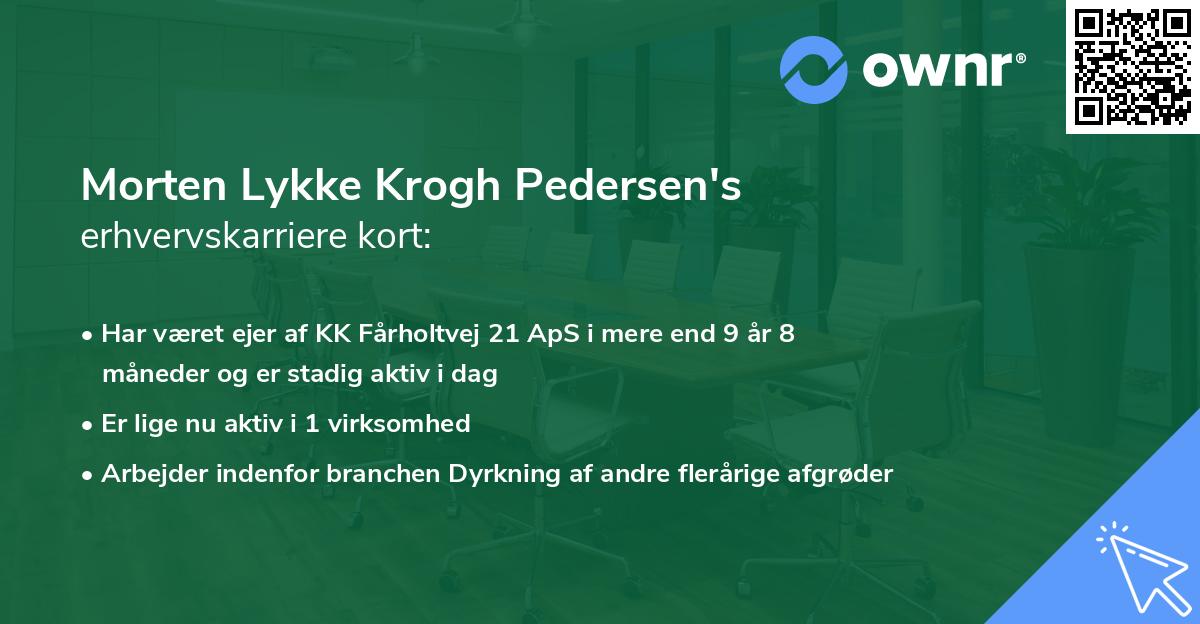 ownr®

Morten Lykke Krogh Pedersen's
erhvervskarriere kort:

• Har været ejer af KK Fårholtvej 21 ApS i mere end 9 år 8 måneder og er stadig aktiv i dag

• Er lige nu aktiv i 1 virksomhed

• Arbejder indenfor branchen Dyrkning af andre flerårige afgrøder